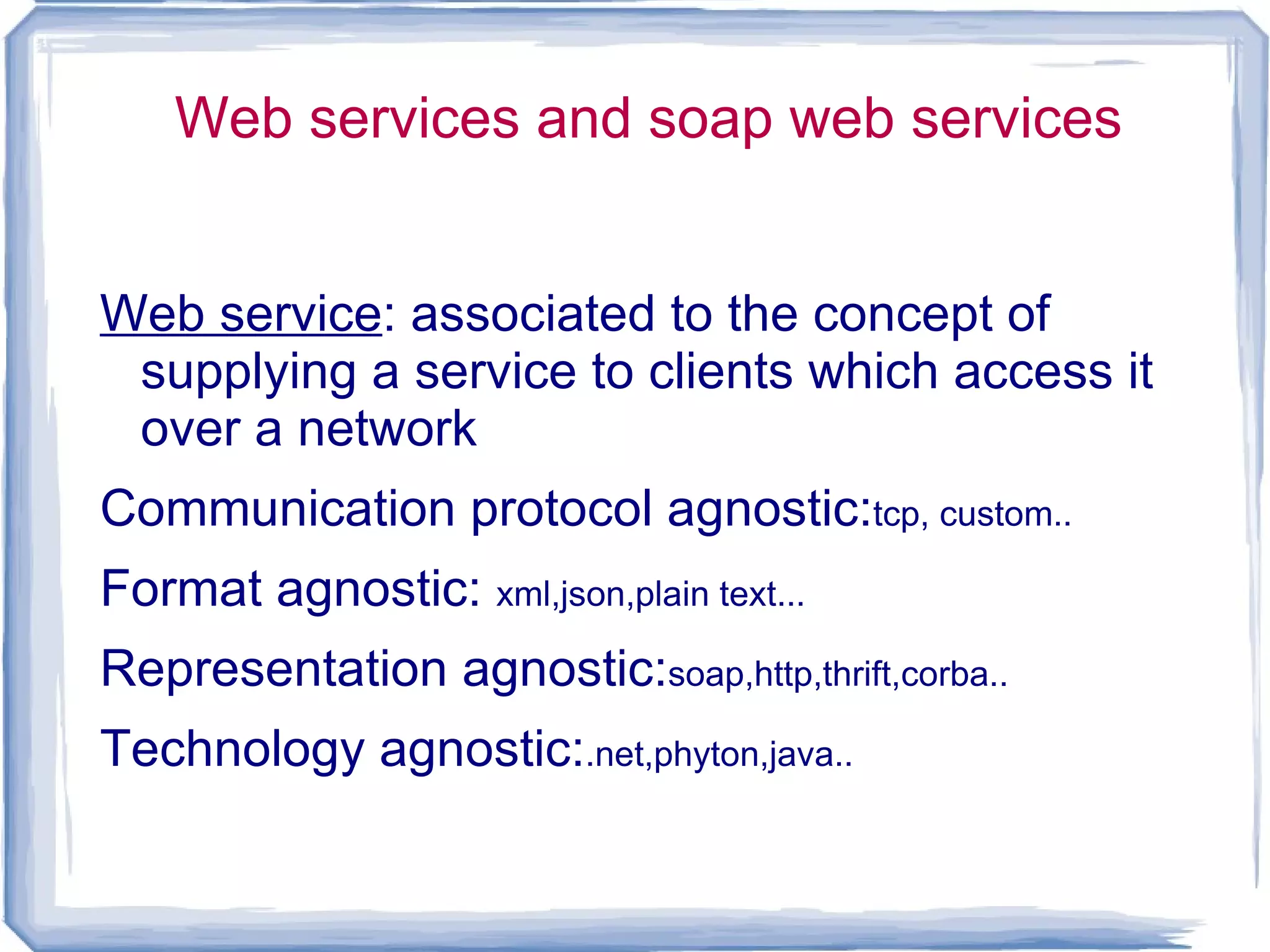 Web services and soap web services

Web service: associated to the concept of supplying a service to clients which access it over a network

Communication protocol agnostic:tcp, custom..

Format agnostic: xml,json,plain text...

Representation agnostic:soap,http,thrift,corba..

Technology agnostic:.net,phyton,java..